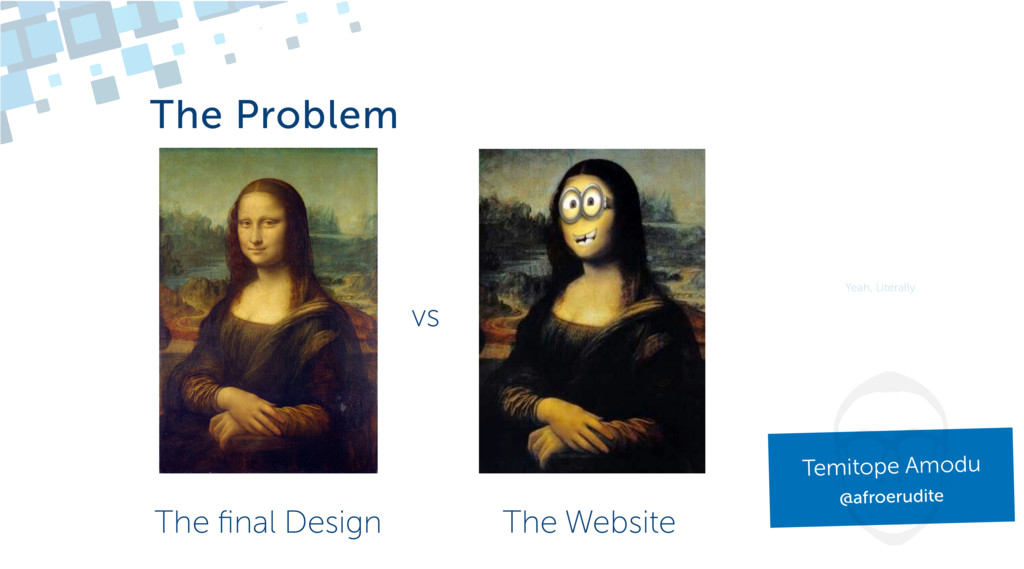 The Problem

VS

Yeah, Literally

The final Design

The Website

Temitope Amodu
@afroerudite